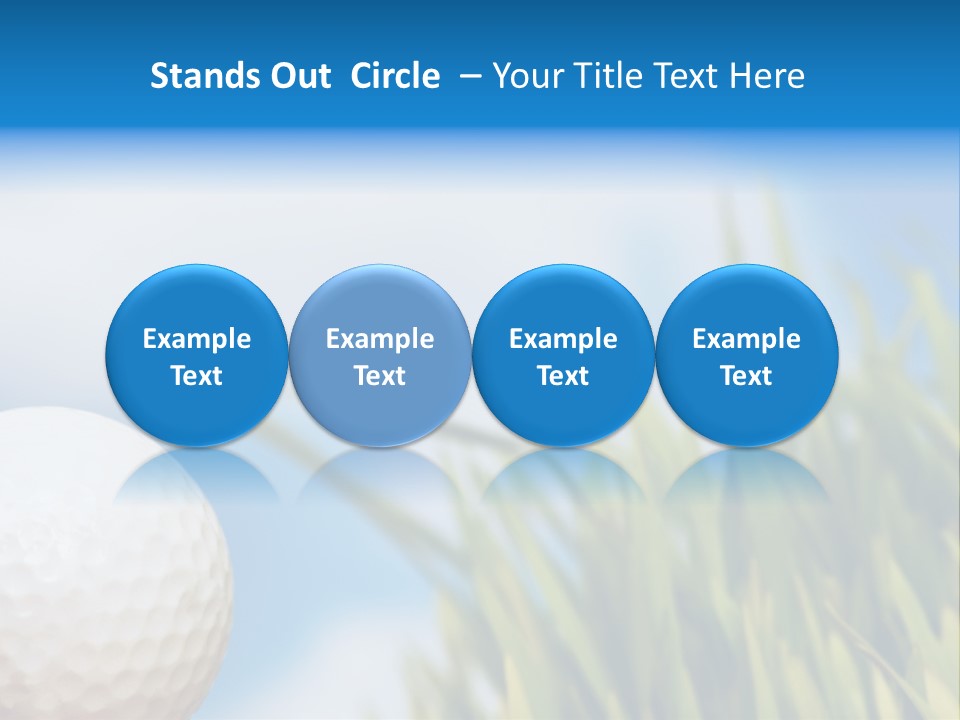 Stands Out Circle – Your Title Text Here

Example Text

Example Text

Example Text

Example Text